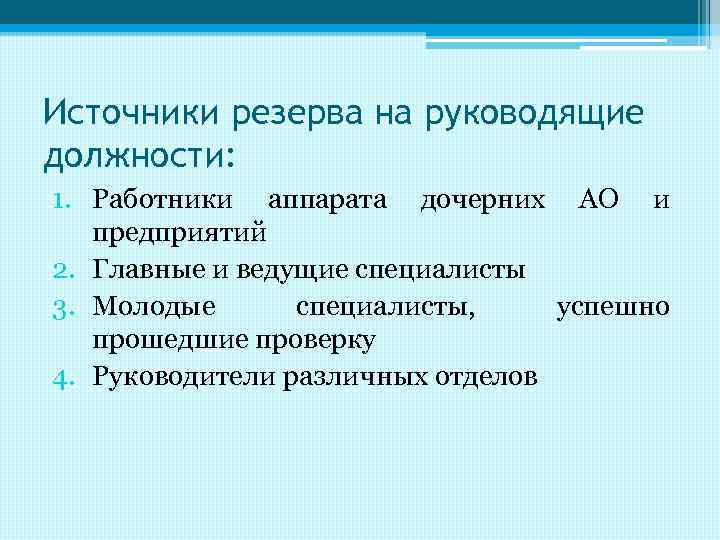 Источники резерва на руководящие должности:

1. Работники аппарата дочерних АО и предприятий
2. Главные и ведущие специалисты
3. Молодые специалисты, успешно прошедшие проверку
4. Руководители различных отделов